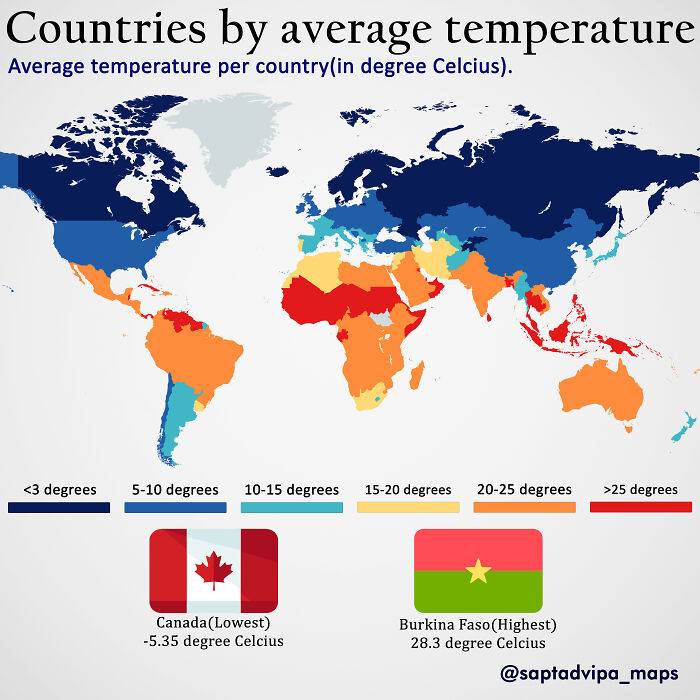 Countries by average temperature

Average temperature per country(in degree Celcius).

<3 degrees
5-10 degrees
10-15 degrees
15-20 degrees
20-25 degrees
>25 degrees

Canada(Lowest)
-5.35 degree Celcius

Burkina Faso(Highest)
28.3 degree Celcius

@saptadvipa_maps